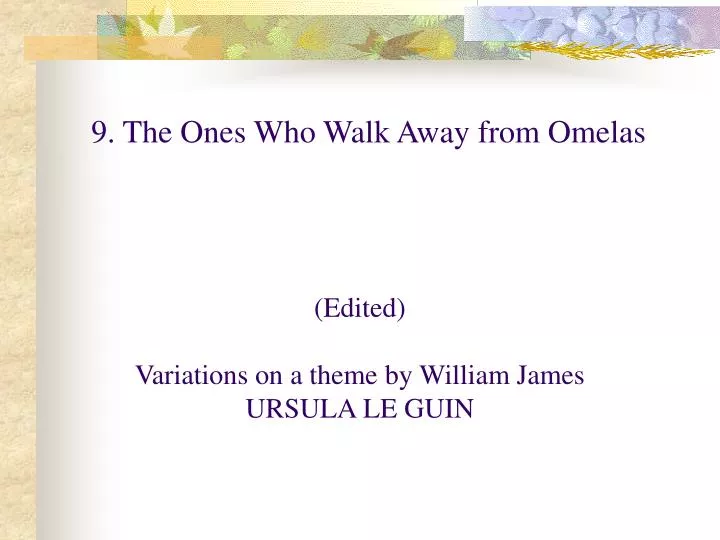 9. The Ones Who Walk Away from Omelas

(Edited)

Variations on a theme by William James
URSULA LE GUIN